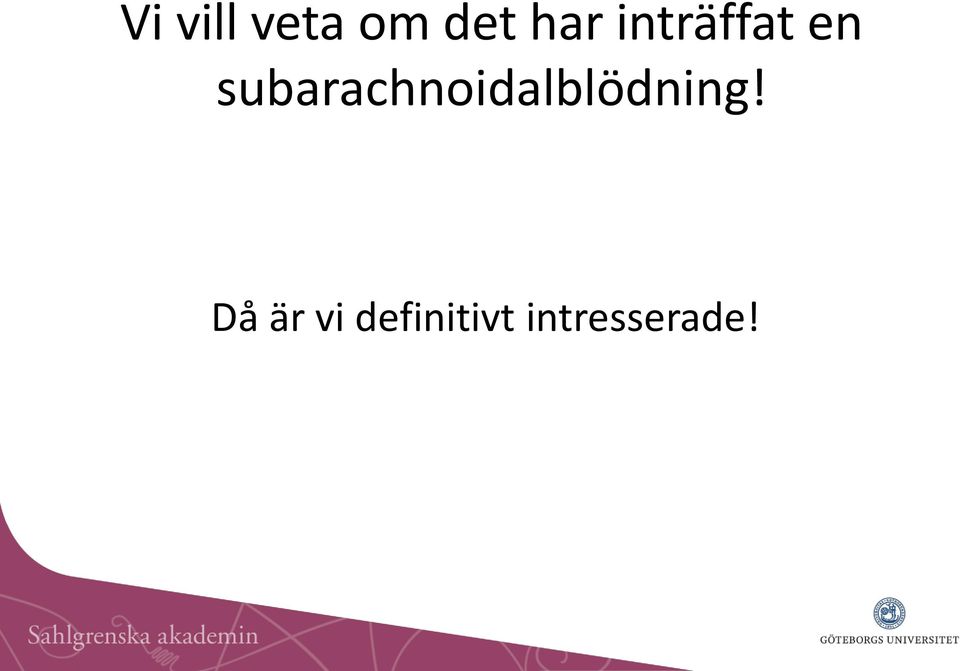 Vi vill veta om det har inträffat en subarachnoidalblödning!

Då är vi definitivt intresserade!

Sahlgrenska akademin

GÖTEBORGS UNIVERSITET